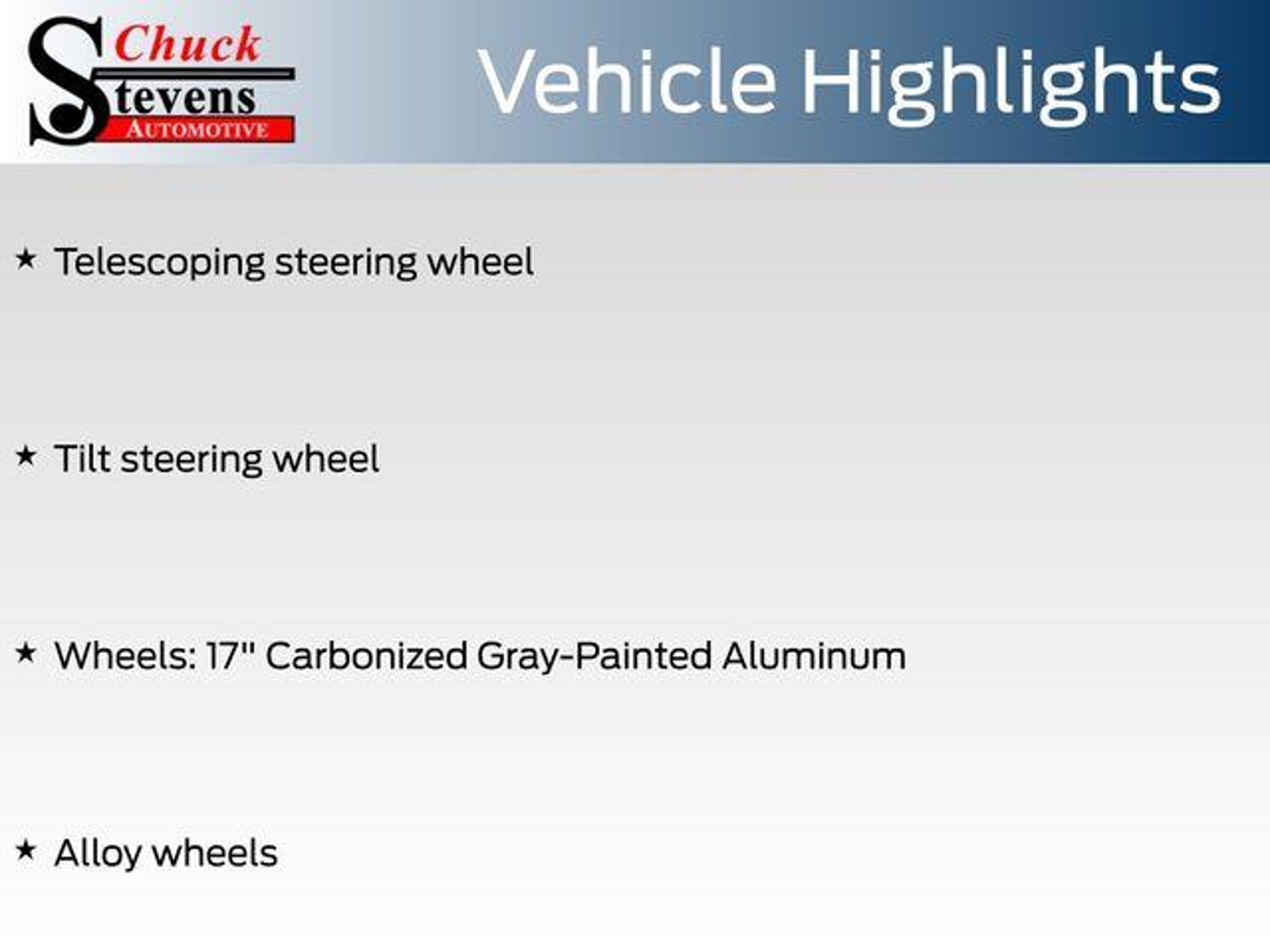 Chuck
Stevens
AUTOMOTIVE

Vehicle Highlights

★ Telescoping steering wheel

★ Tilt steering wheel

★ Wheels: 17" Carbonized Gray-Painted Aluminum

★ Alloy wheels